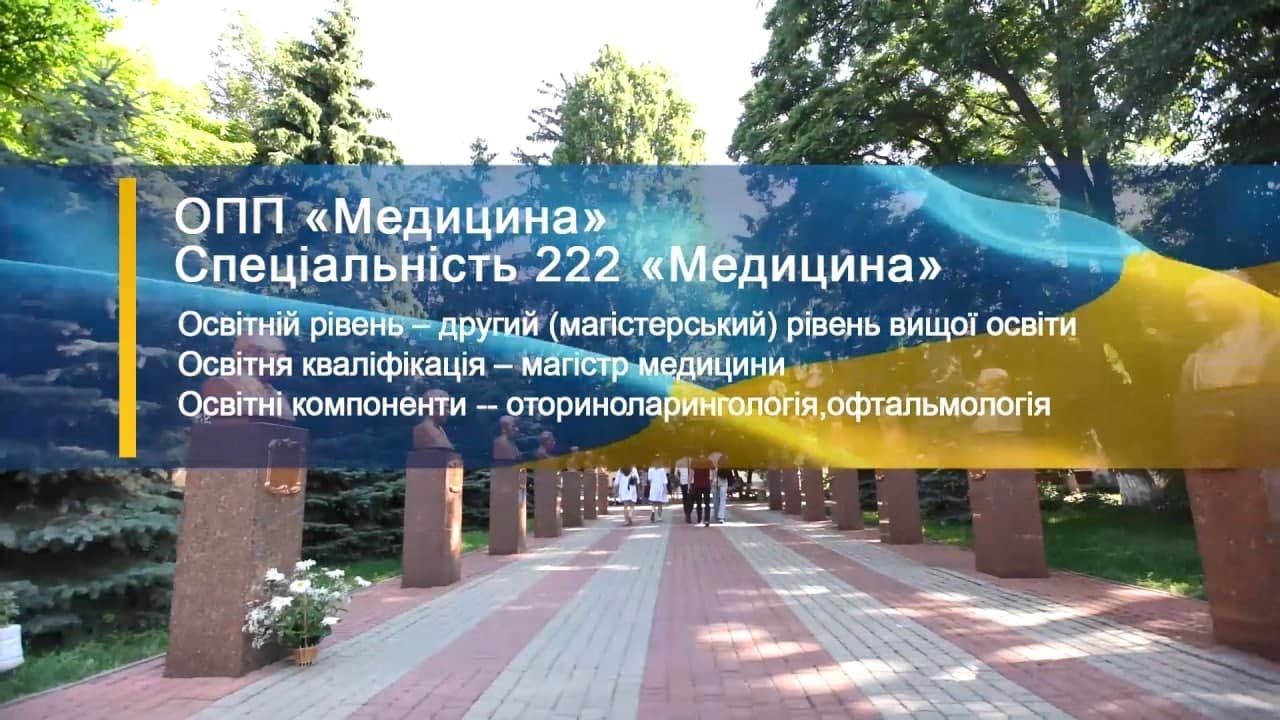 ОПП «Медицина»
Спеціальність 222 «Медицина»

Освітній рівень – другий (магістерський) рівень вищої освіти
Освітня кваліфікація – магістр медицини
Освітні компоненти -- оториноларингологія,офтальмологія